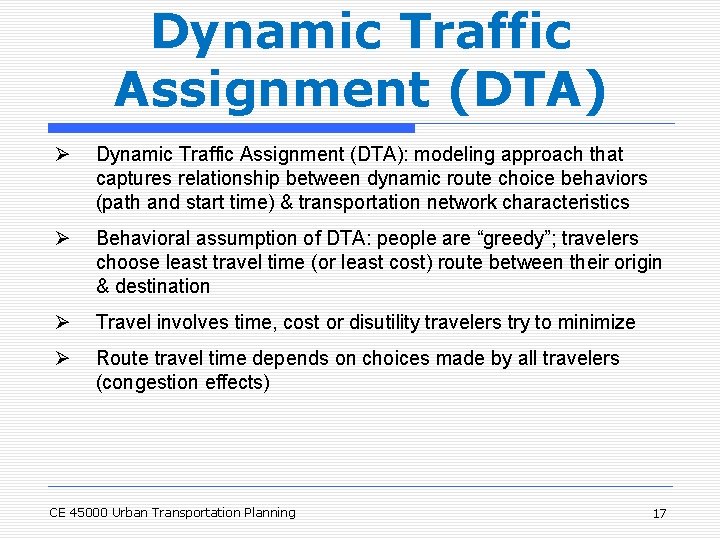 Dynamic Traffic Assignment (DTA)

➢ Dynamic Traffic Assignment (DTA): modeling approach that captures relationship between dynamic route choice behaviors (path and start time) & transportation network characteristics

➢ Behavioral assumption of DTA: people are "greedy"; travelers choose least travel time (or least cost) route between their origin & destination

➢ Travel involves time, cost or disutility travelers try to minimize

➢ Route travel time depends on choices made by all travelers (congestion effects)

CE 45000 Urban Transportation Planning

17